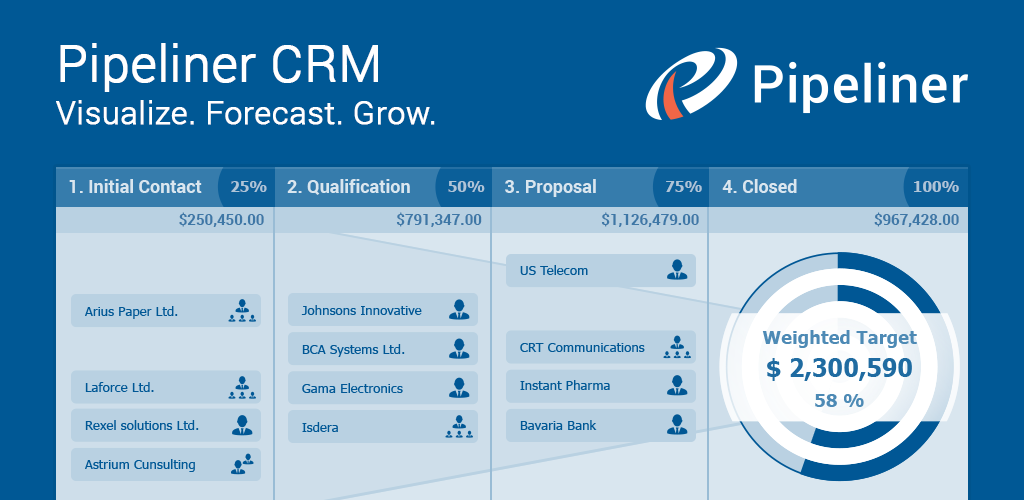 Pipeliner CRM
Visualize. Forecast. Grow.

Pipeliner

1. Initial Contact 25%
$250,450.00
Arius Paper Ltd.
Laforce Ltd.
Rexel solutions Ltd.
Astrium Cunsulting

2. Qualification 50%
$791,347.00
Johnsons Innovative
BCA Systems Ltd.
Gama Electronics
Isdera

3. Proposal 75%
$1,126,479.00
US Telecom
CRT Communications
Instant Pharma
Bavaria Bank

4. Closed 100%
$967,428.00
Weighted Target
$ 2,300,590
58 %